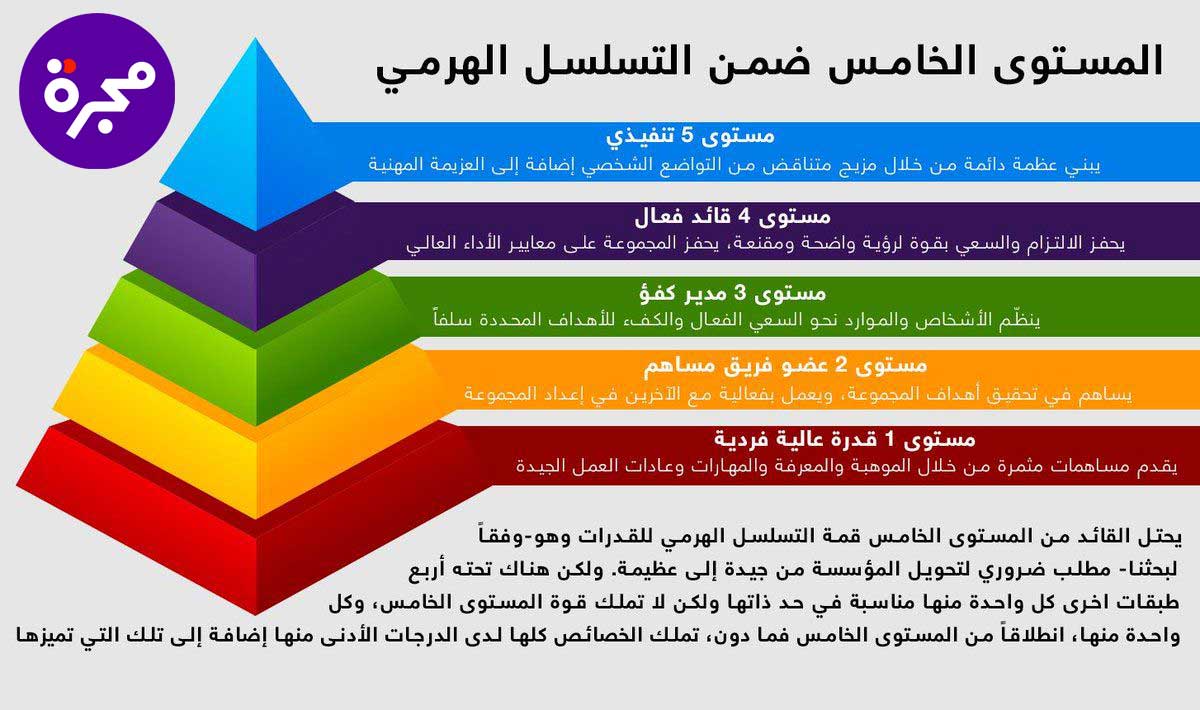 مجرة

المستوى الخامس ضمن التسلسل الهرمي

مستوى 5 تنفيذي
يبني عظمة دائمة من خلال مزيج متناقض من التواضع الشخصي إضافة إلى العزيمة المهنية

مستوى 4 قائد فعال
يحفز الالتزام والسعي بقوة لرؤية واضحة ومقنعة، يحفز المجموعة على معايير الأداء العالي

مستوى 3 مدير كفؤ
ينظّم الأشخاص والموارد نحو السعي الفعال والكفء للأهداف المحددة سلفاً

مستوى 2 عضو فريق مساهم
يساهم في تحقيق أهداف المجموعة، ويعمل بفعالية مع الآخرين في إعداد المجموعة

مستوى 1 قدرة عالية فردية
يقدم مساهمات مثمرة من خلال الموهبة والمعرفة والمهارات وعادات العمل الجيدة

يحتل القائد من المستوى الخامس قمة التسلسل الهرمي للقدرات وهو-وفقاً لبحثنا- مطلب ضروري لتحويل المؤسسة من جيدة إلى عظيمة. ولكن هناك تحته أربع طبقات اخرى كل واحدة منها مناسبة في حد ذاتها ولكن لا تملك قوة المستوى الخامس، وكل واحدة منها، انطلاقاً من المستوى الخامس فما دون، تملك الخصائص كلها لدى الدرجات الأدنى منها إضافة إلى تلك التي تميزها